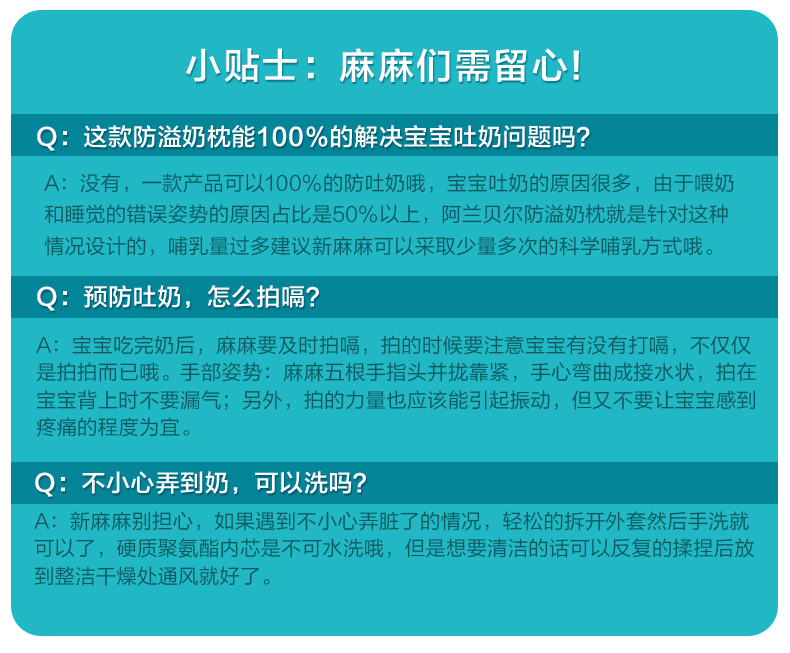 小贴士：麻麻们需留心！

Q：这款防溢奶枕能100%的解决宝宝吐奶问题吗？

A：没有，一款产品可以100%的防吐奶哦，宝宝吐奶的原因很多，由于喂奶和睡觉的错误姿势的原因占比是50%以上，阿兰贝尔防溢奶枕就是针对这种情况设计的，哺乳量过多建议新麻麻可以采取少量多次的科学哺乳方式哦。

Q：预防吐奶，怎么拍嗝？

A：宝宝吃完奶后，麻麻要及时拍嗝，拍的时候要注意宝宝有没有打嗝，不仅仅是拍拍而已哦。手部姿势：麻麻五根手指头并拢靠紧，手心弯曲成接水状，拍在宝宝背上时不要漏气；另外，拍的力量也应该能引起振动，但又不要让宝宝感到疼痛的程度为宜。

Q：不小心弄到奶，可以洗吗？

A：新麻麻别担心，如果遇到不小心弄脏了的情况，轻松的拆开外套然后手洗就可以了，硬质聚氨酯内芯是不可水洗哦，但是想要清洁的话可以反复的揉捏后放到整洁干燥处通风就好了。